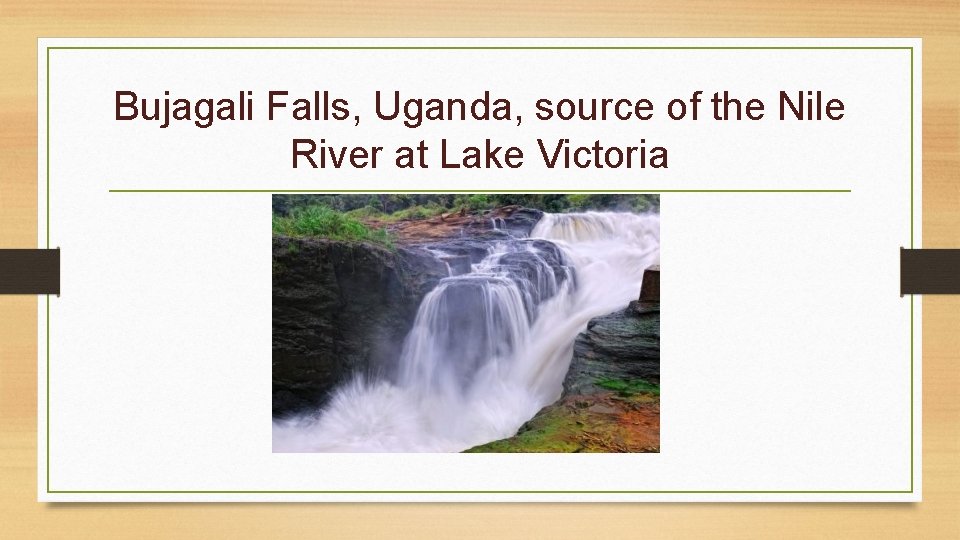 Bujagali Falls, Uganda, source of the Nile River at Lake Victoria